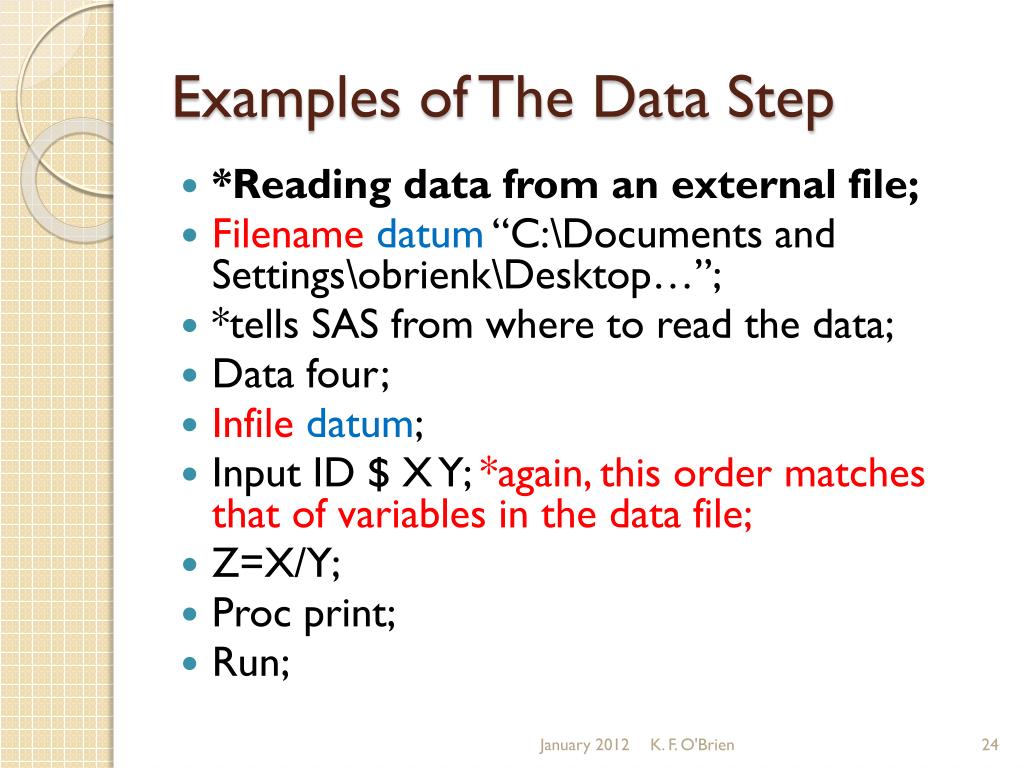 Examples of The Data Step

- *Reading data from an external file;
- Filename datum “C:\Documents and Settings\obrienk\Desktop…”;
- *tells SAS from where to read the data;
- Data four;
- Infile datum;
- Input ID $ X Y; *again, this order matches that of variables in the data file;
- Z=X/Y;
- Proc print;
- Run;

January 2012 K. F. O'Brien 24